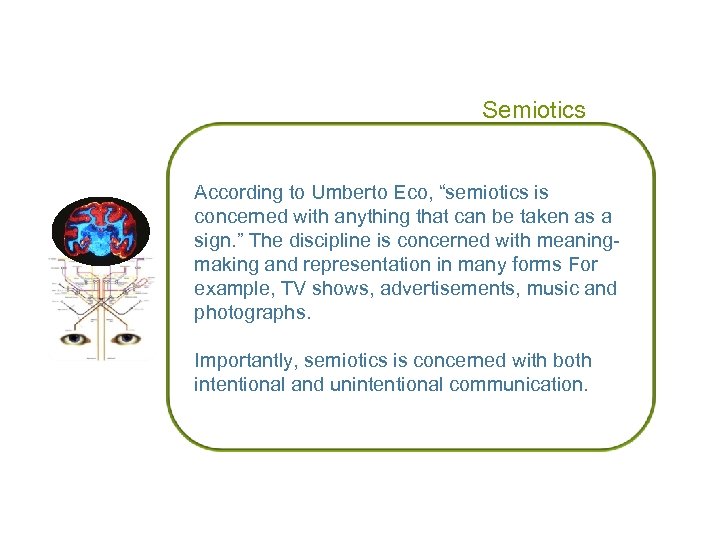 Semiotics

According to Umberto Eco, “semiotics is concerned with anything that can be taken as a sign.” The discipline is concerned with meaning-making and representation in many forms For example, TV shows, advertisements, music and photographs.

Importantly, semiotics is concerned with both intentional and unintentional communication.